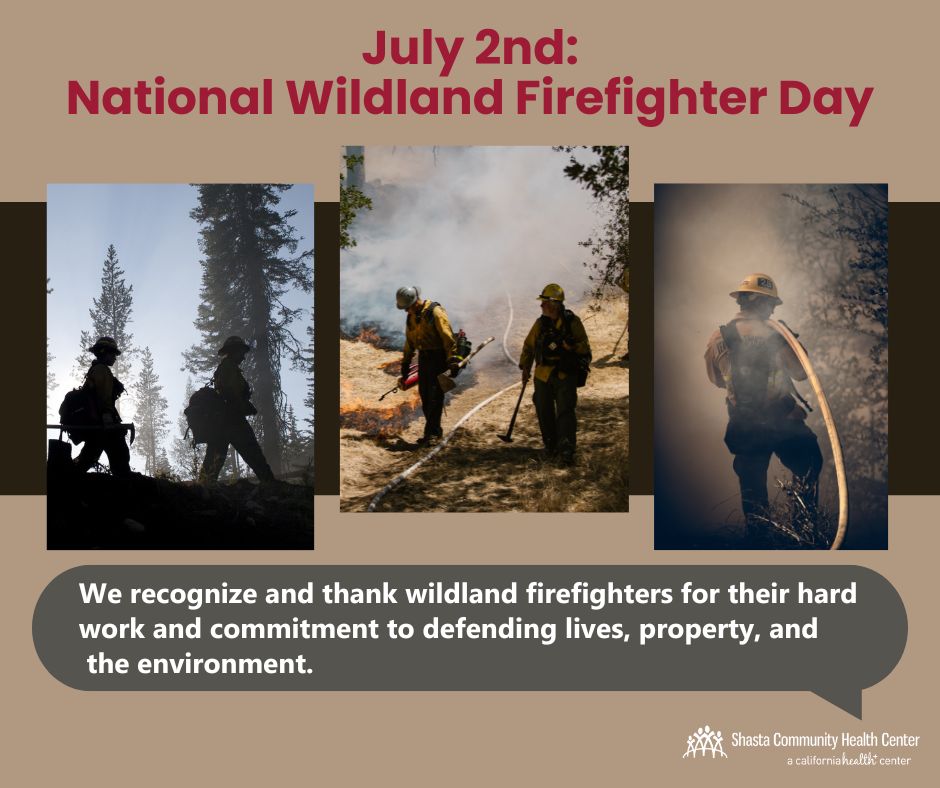 July 2nd:
National Wildland Firefighter Day

We recognize and thank wildland firefighters for their hard work and commitment to defending lives, property, and the environment.

Shasta Community Health Center
a california health+ center